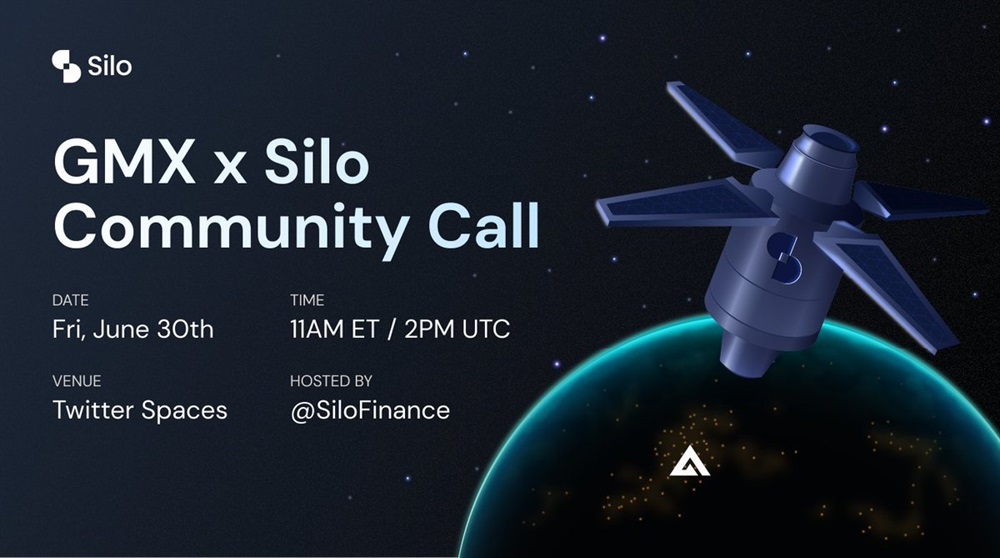 Silo

GMX x Silo Community Call

DATE
Fri, June 30th

TIME
11AM ET / 2PM UTC

VENUE
Twitter Spaces

HOSTED BY
@SiloFinance